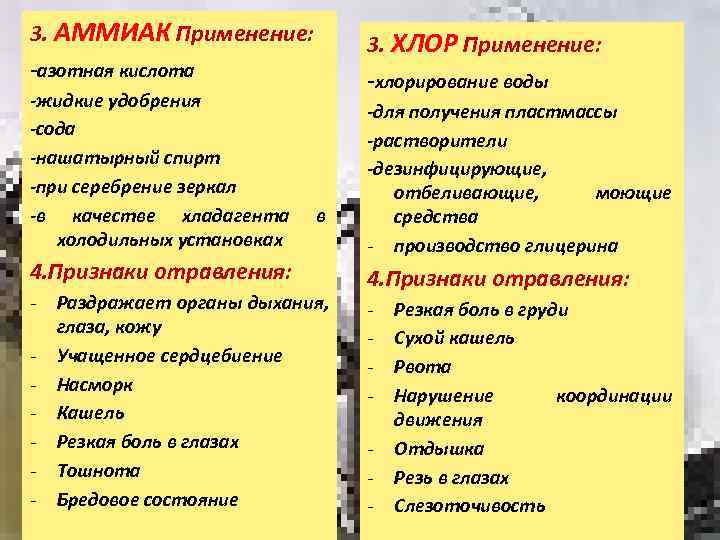 3. АММИАК Применение:

-азотная кислота
-жидкие удобрения
-сода
-нашатырный спирт
-при серебрение зеркал
-в качестве хладагента в холодильных установках

4.Признаки отравления:

- Раздражает органы дыхания, глаза, кожу
- Учащенное сердцебиение
- Насморк
- Кашель
- Резкая боль в глазах
- Тошнота
- Бредовое состояние

3. ХЛОР Применение:

-хлорирование воды
-для получения пластмассы
-растворители
-дезинфицирующие, отбеливающие, моющие средства
- производство глицерина

4.Признаки отравления:

- Резкая боль в груди
- Сухой кашель
- Рвота
- Нарушение координации движения
- Отдышка
- Резь в глазах
- Слезоточивость